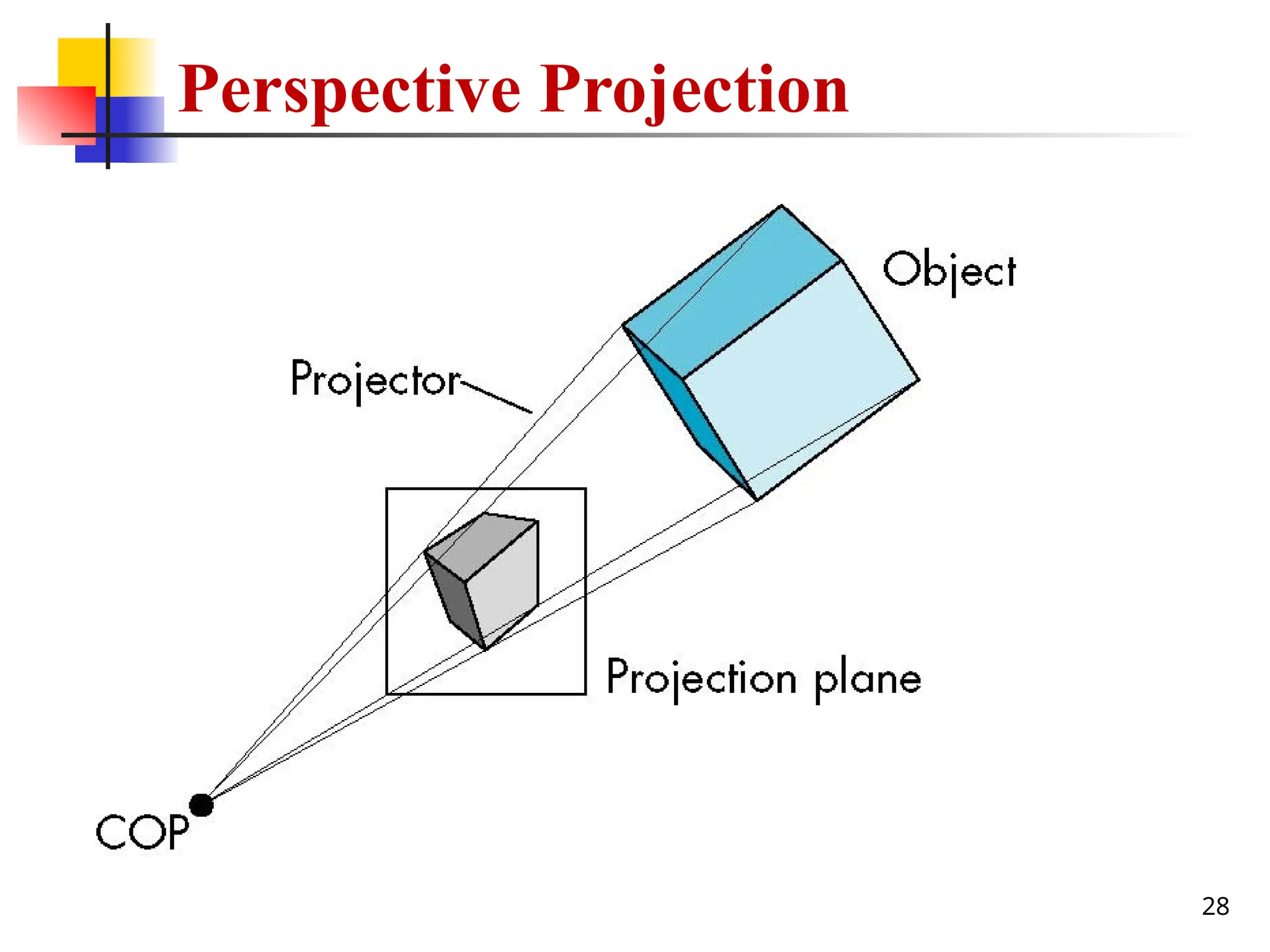 Perspective Projection

Object

Projector

Projection plane

COP

28